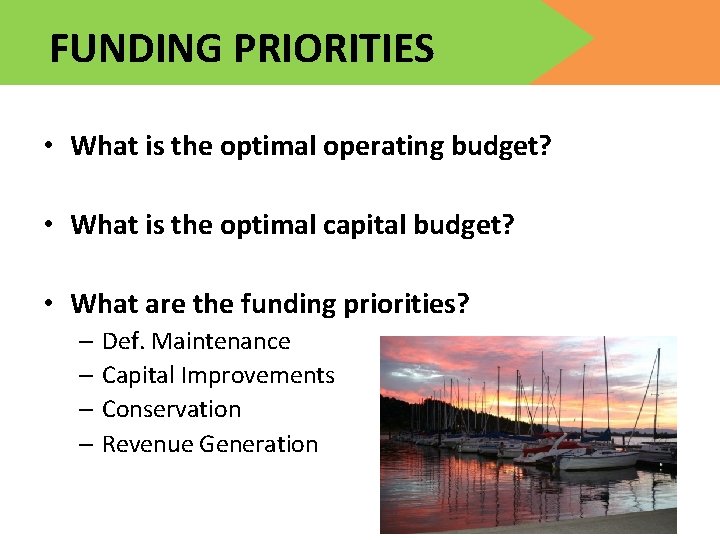 FUNDING PRIORITIES

• What is the optimal operating budget?

• What is the optimal capital budget?

• What are the funding priorities?
– Def. Maintenance
– Capital Improvements
– Conservation
– Revenue Generation